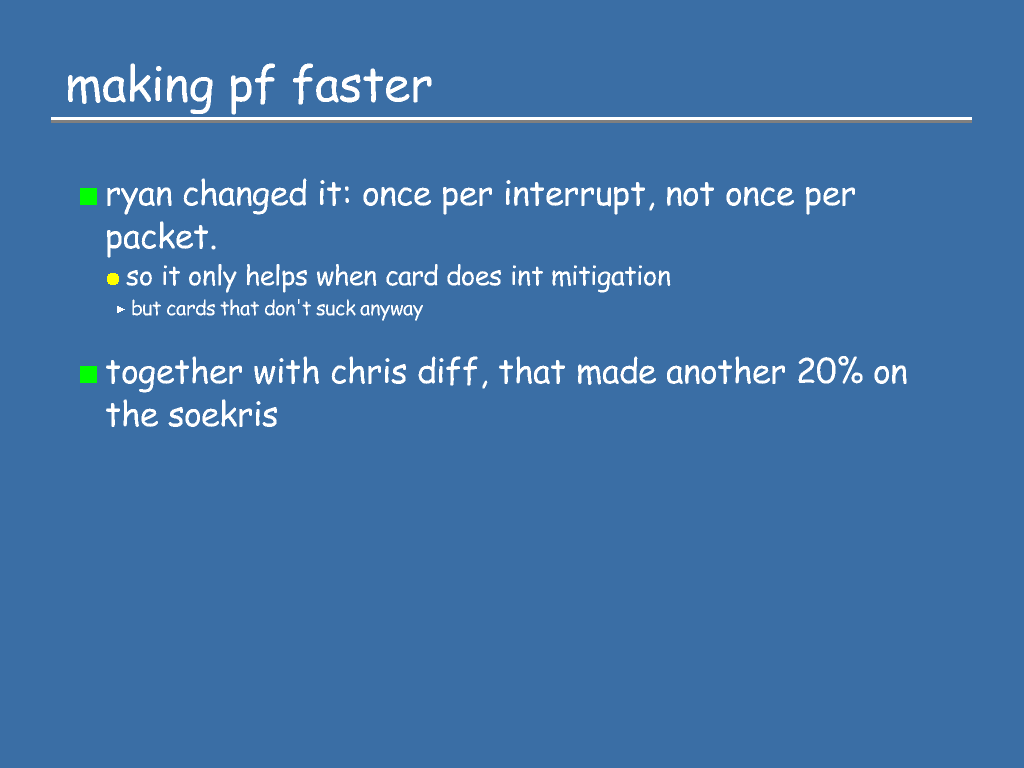 making pf faster

ryan changed it: once per interrupt, not once per packet.

so it only helps when card does int mitigation

but cards that don't suck anyway

together with chris diff, that made another 20% on the soekris